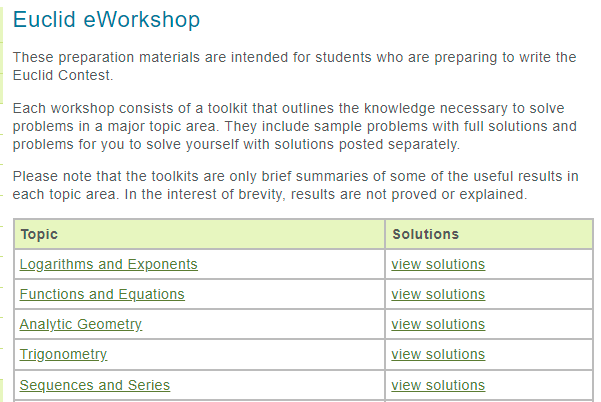 Euclid eWorkshop

These preparation materials are intended for students who are preparing to write the Euclid Contest.

Each workshop consists of a toolkit that outlines the knowledge necessary to solve problems in a major topic area. They include sample problems with full solutions and problems for you to solve yourself with solutions posted separately.

Please note that the toolkits are only brief summaries of some of the useful results in each topic area. In the interest of brevity, results are not proved or explained.

| Topic | Solutions |
|---|---|
| Logarithms and Exponents | view solutions |
| Functions and Equations | view solutions |
| Analytic Geometry | view solutions |
| Trigonometry | view solutions |
| Sequences and Series | view solutions |